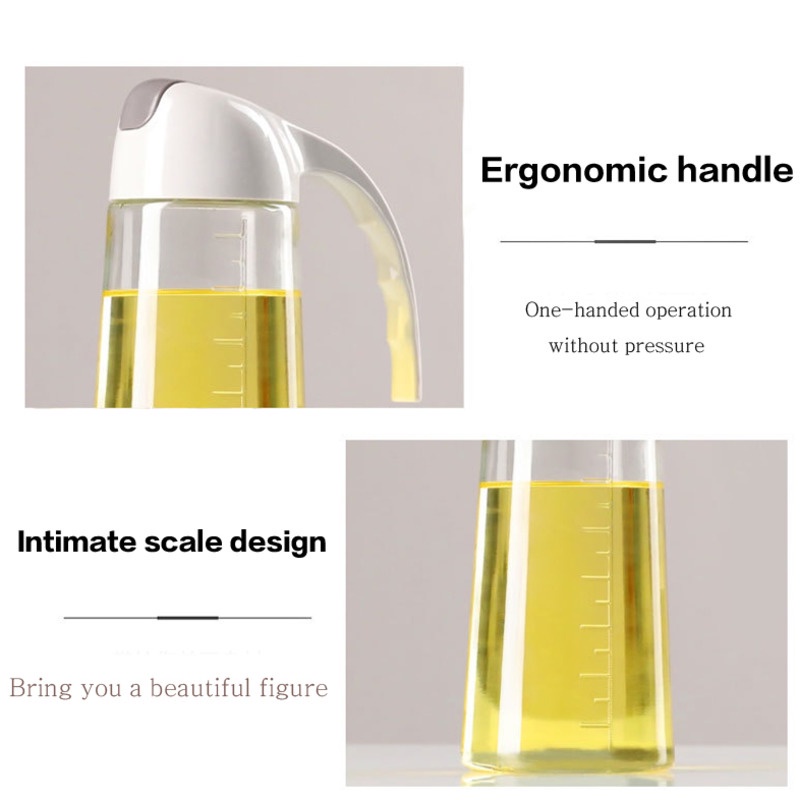 Ergonomic handle

One-handed operation without pressure

Intimate scale design

Bring you a beautiful figure